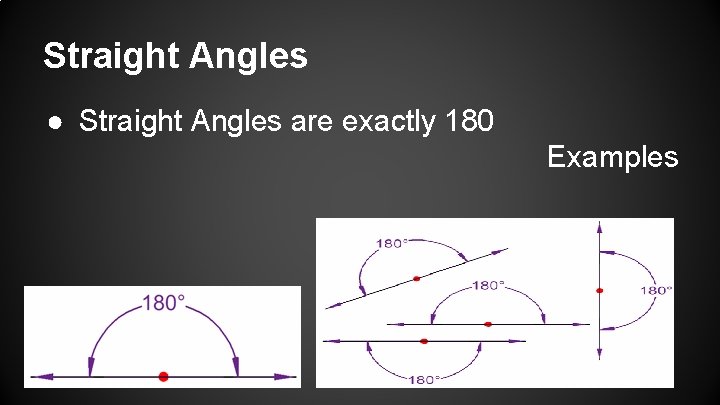 Straight Angles

● Straight Angles are exactly 180

Examples

180°

180°

180°

180°

180°